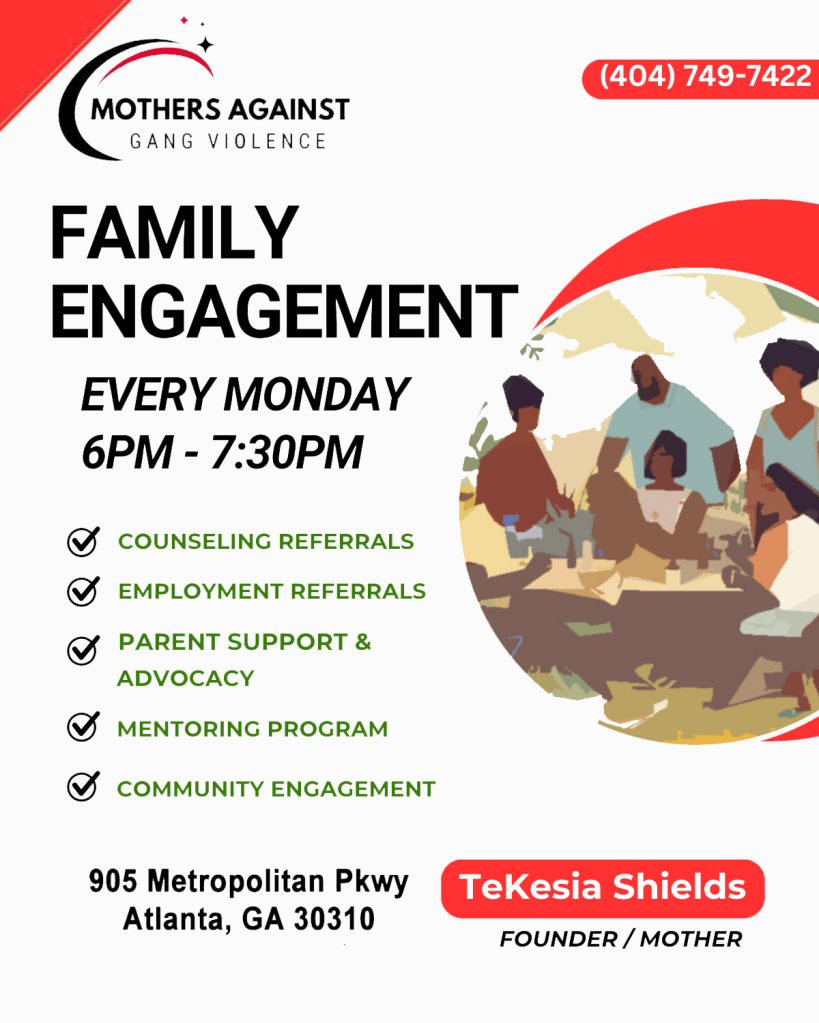 MOTHERS AGAINST
GANG VIOLENCE

(404) 749-7422

FAMILY ENGAGEMENT

EVERY MONDAY
6PM - 7:30PM

COUNSELING REFERRALS

EMPLOYMENT REFERRALS

PARENT SUPPORT & ADVOCACY

MENTORING PROGRAM

COMMUNITY ENGAGEMENT

905 Metropolitan Pkwy
Atlanta, GA 30310

TeKesia Shields
FOUNDER / MOTHER